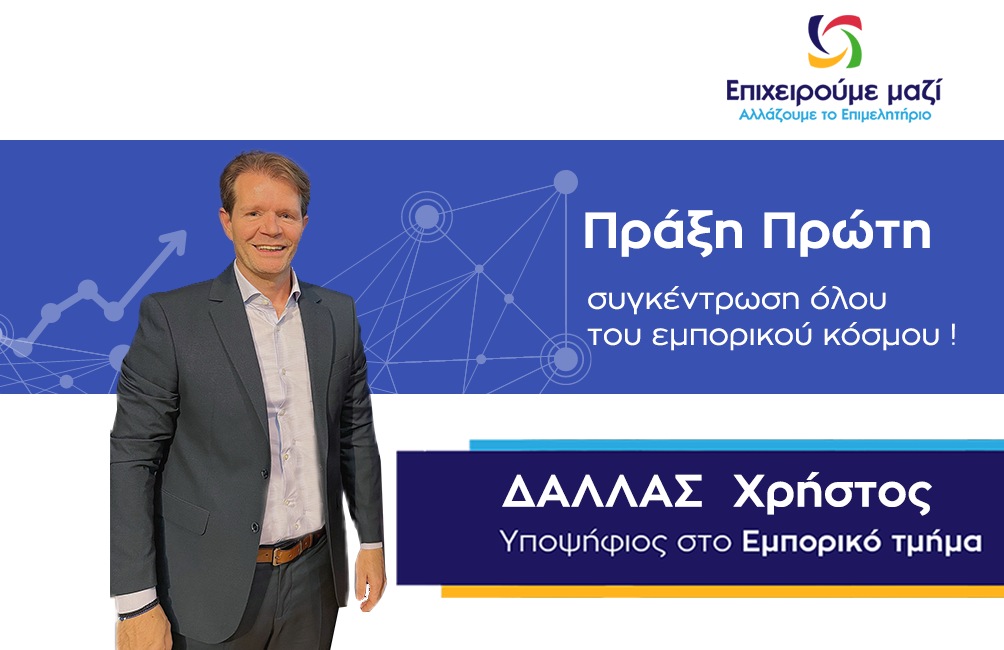 Επιχειρούμε μαζί
Αλλάζουμε το Επιμελητήριο

Πράξη Πρώτη

συγκέντρωση όλου του εμπορικού κόσμου !

ΔΑΛΛΑΣ Χρήστος

Υποψήφιος στο Εμπορικό τμήμα